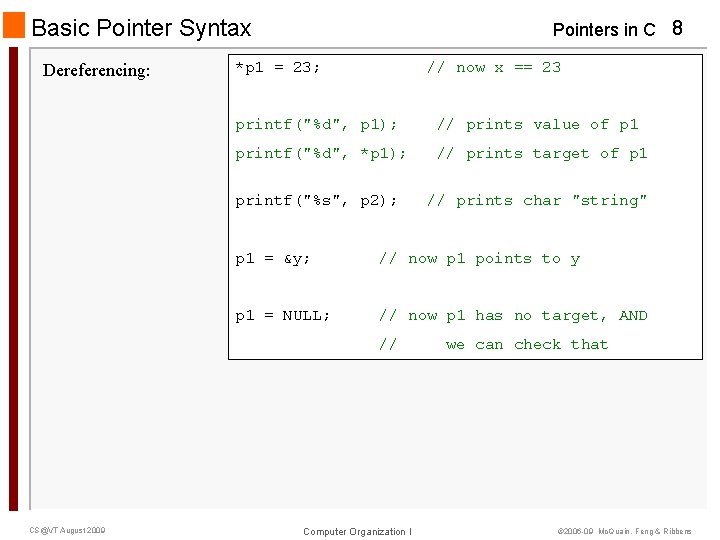 Basic Pointer Syntax

Pointers in C 8

Dereferencing:

*p1 = 23; // now x == 23

printf("%d", p1); // prints value of p1
printf("%d", *p1); // prints target of p1

printf("%s", p2); // prints char "string"

p1 = &y; // now p1 points to y

p1 = NULL; // now p1 has no target, AND
// we can check that

CS@VT August 2009

Computer Organization I

©2006-09 McQuain, Feng & Ribbens